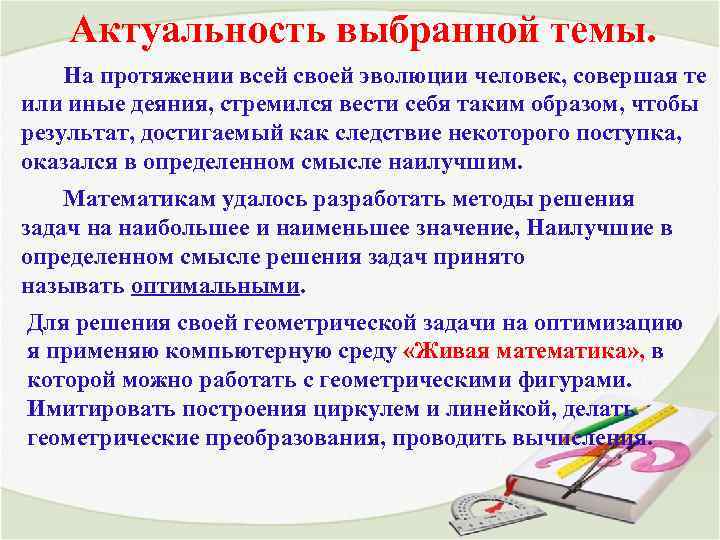 Актуальность выбранной темы.

На протяжении всей своей эволюции человек, совершая те или иные деяния, стремился вести себя таким образом, чтобы результат, достигаемый как следствие некоторого поступка, оказался в определенном смысле наилучшим.

Математикам удалось разработать методы решения задач на наибольшее и наименьшее значение, Наилучшие в определенном смысле решения задач принято называть оптимальными.

Для решения своей геометрической задачи на оптимизацию я применяю компьютерную среду «Живая математика», в которой можно работать с геометрическими фигурами. Имитировать построения циркулем и линейкой, делать геометрические преобразования, проводить вычисления.